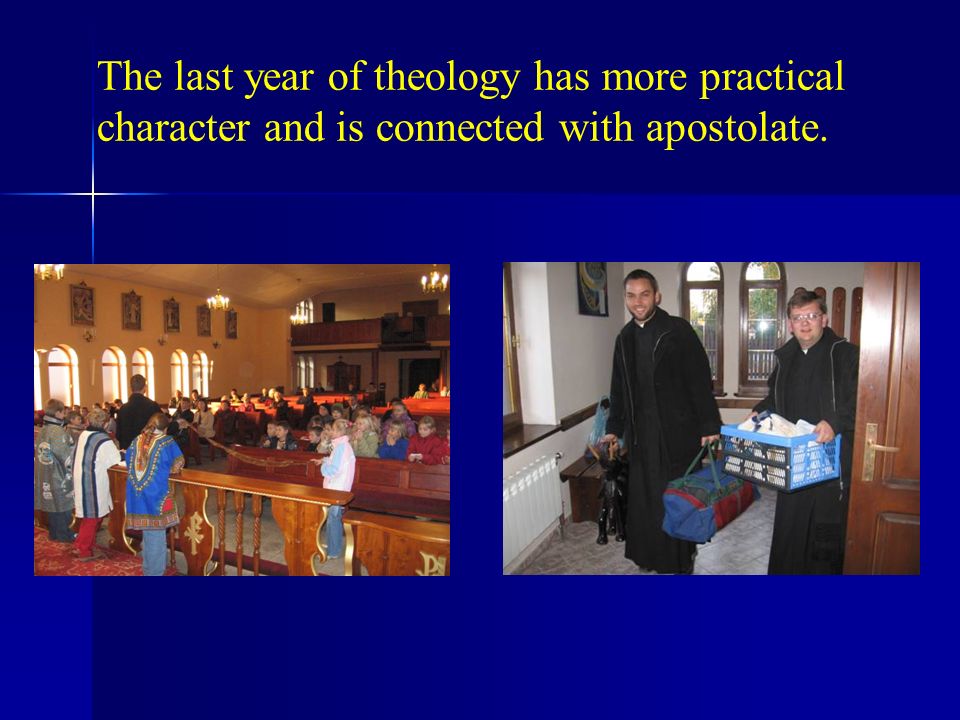 The last year of theology has more practical character and is connected with apostolate.